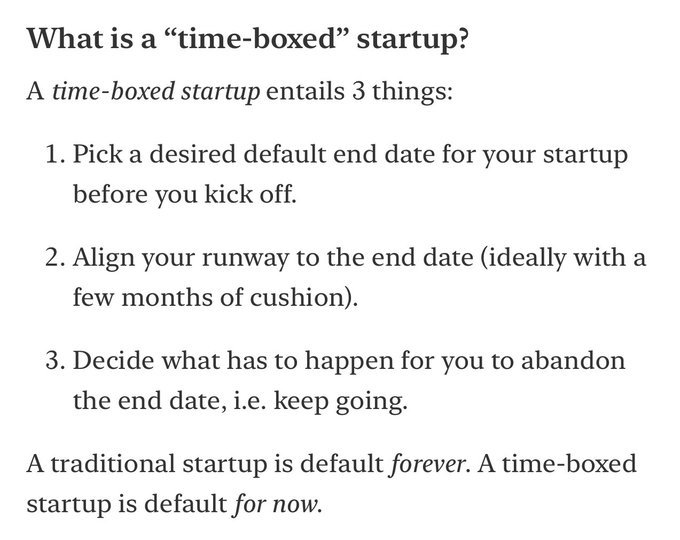 What is a “time-boxed” startup?

A time-boxed startup entails 3 things:

1. Pick a desired default end date for your startup before you kick off.

2. Align your runway to the end date (ideally with a few months of cushion).

3. Decide what has to happen for you to abandon the end date, i.e. keep going.

A traditional startup is default forever. A time-boxed startup is default for now.